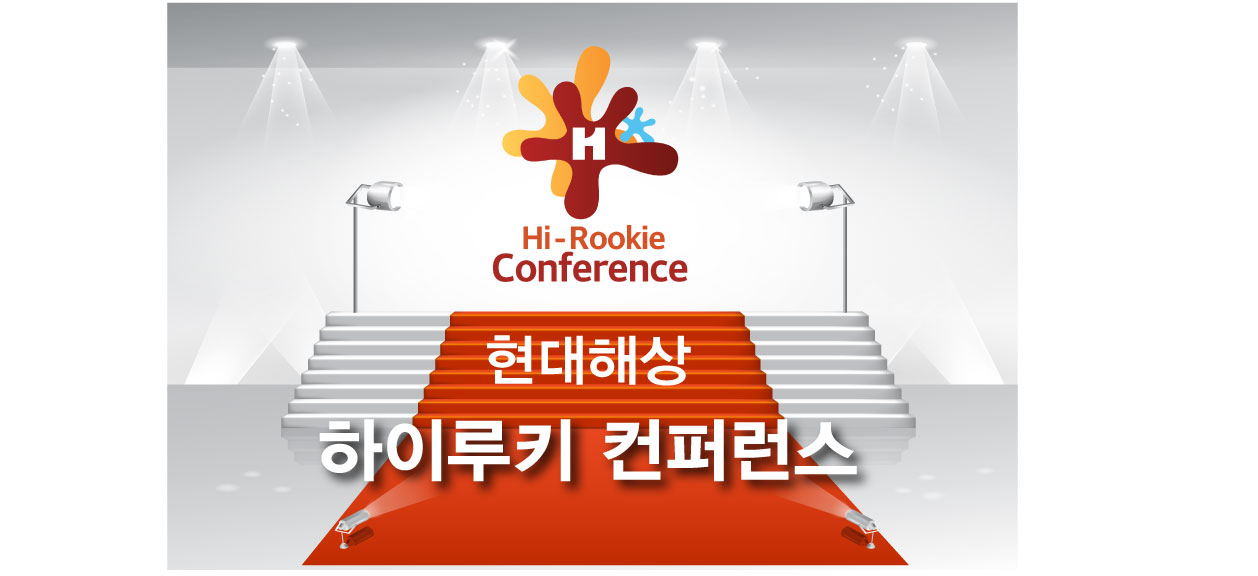 H

Hi-Rookie
Conference

현대해상
하이루키 컨퍼런스